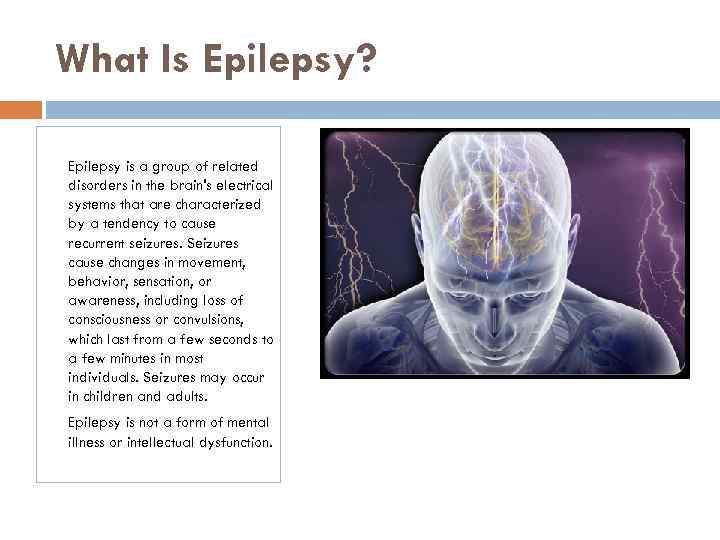 What Is Epilepsy?

Epilepsy is a group of related disorders in the brain's electrical systems that are characterized by a tendency to cause recurrent seizures. Seizures cause changes in movement, behavior, sensation, or awareness, including loss of consciousness or convulsions, which last from a few seconds to a few minutes in most individuals. Seizures may occur in children and adults.

Epilepsy is not a form of mental illness or intellectual dysfunction.